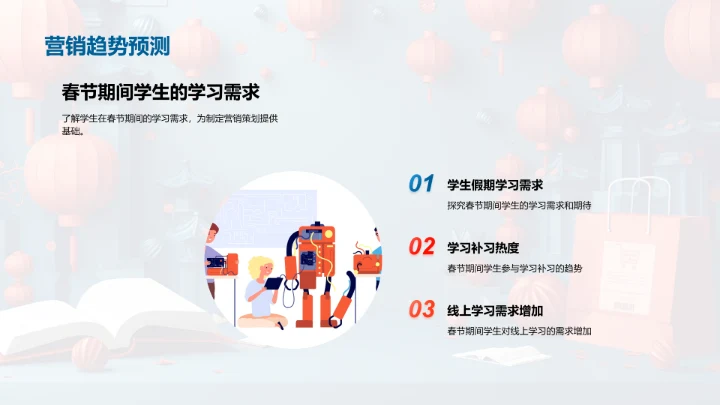 营销趋势预测

春节期间学生的学习需求

了解学生在春节期间的学习需求，为制定营销策划提供基础。

01 学生假期学习需求
探究春节期间学生的学习需求和期待

02 学习补习热度
春节期间学生参与学习补习的趋势

03 线上学习需求增加
春节期间学生对线上学习的需求增加